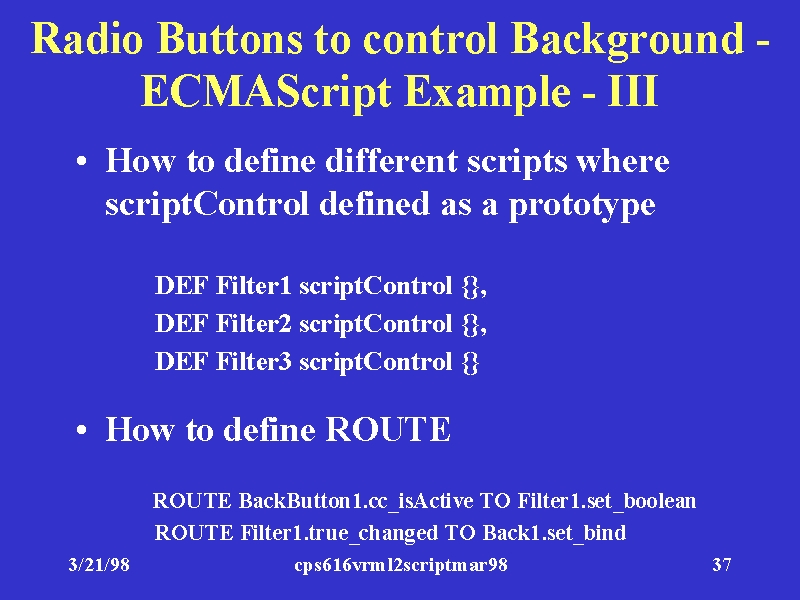 Radio Buttons to control Background - ECMAScript Example - III

• How to define different scripts where scriptControl defined as a prototype

DEF Filter1 scriptControl {},
DEF Filter2 scriptControl {},
DEF Filter3 scriptControl {}

• How to define ROUTE

ROUTE BackButton1.cc_isActive TO Filter1.set_boolean
ROUTE Filter1.true_changed TO Back1.set_bind

3/21/98 cps616vrml2scriptmar98 37